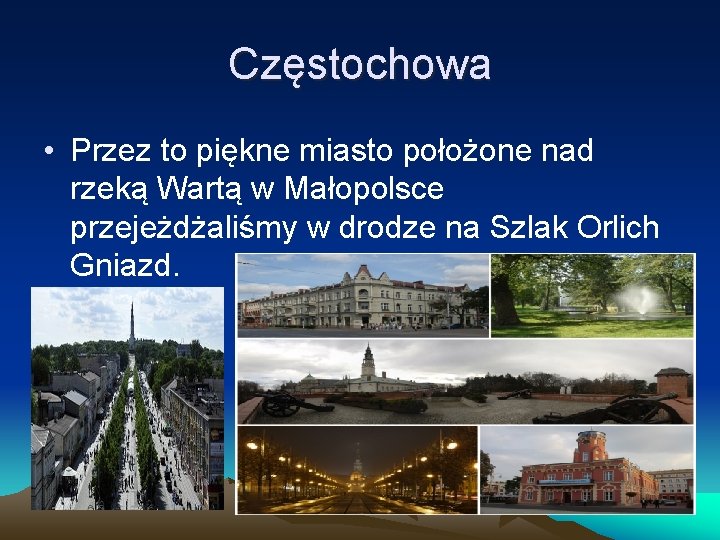 Częstochowa

• Przez to piękne miasto położone nad rzeką Wartą w Małopolsce przejeżdżaliśmy w drodze na Szlak Orlich Gniazd.